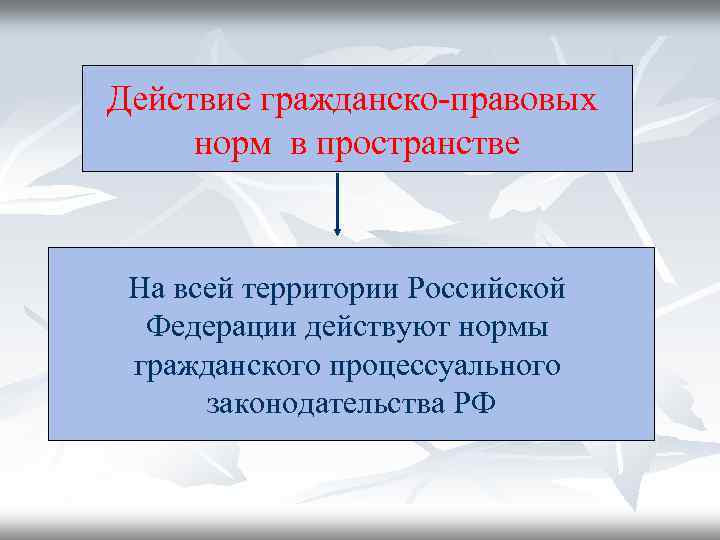 Действие гражданско-правовых норм в пространстве

На всей территории Российской Федерации действуют нормы гражданского процессуального законодательства РФ